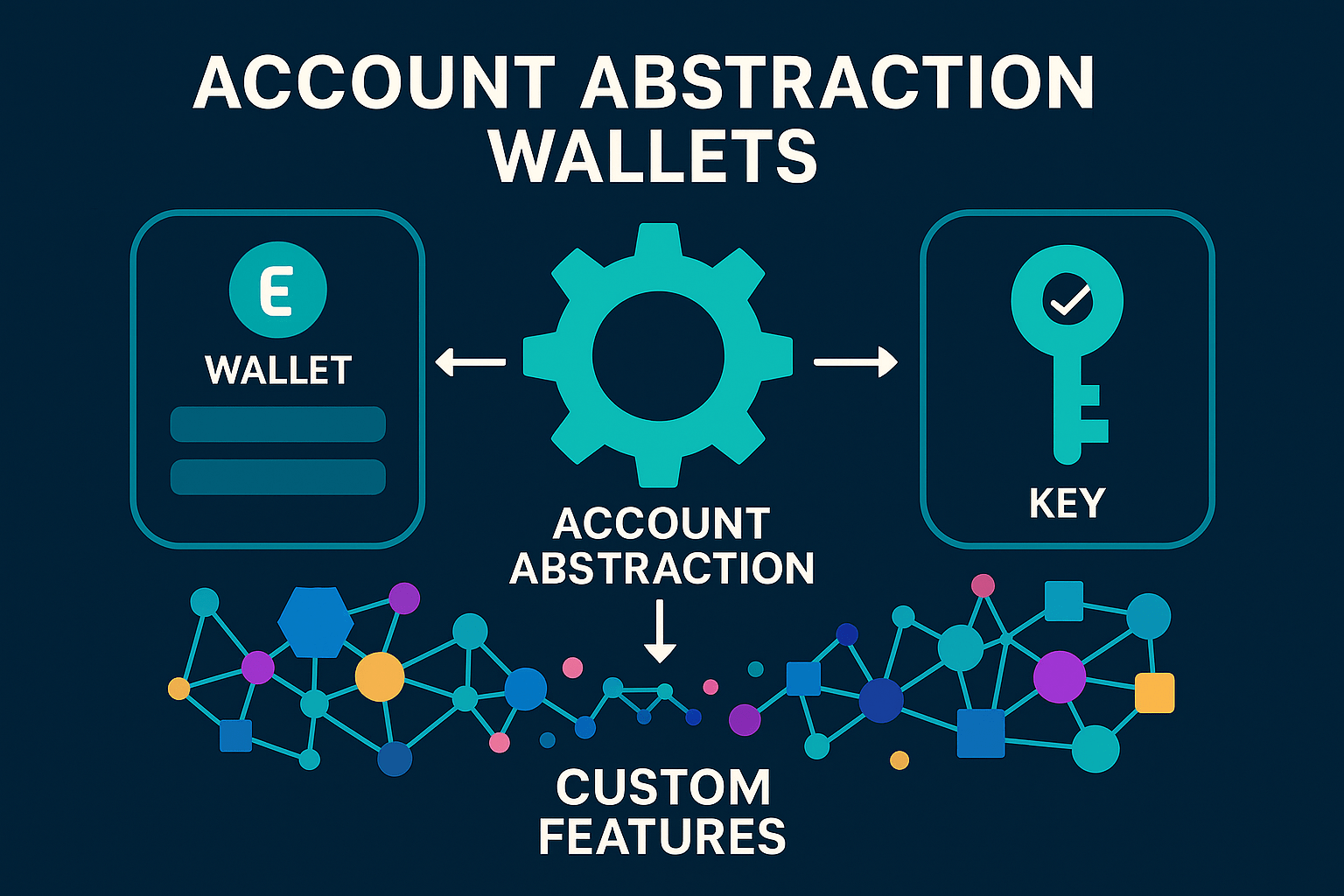 ACCOUNT ABSTRACTION WALLETS

E

WALLET

ACCOUNT ABSTRACTION

KEY

CUSTOM FEATURES